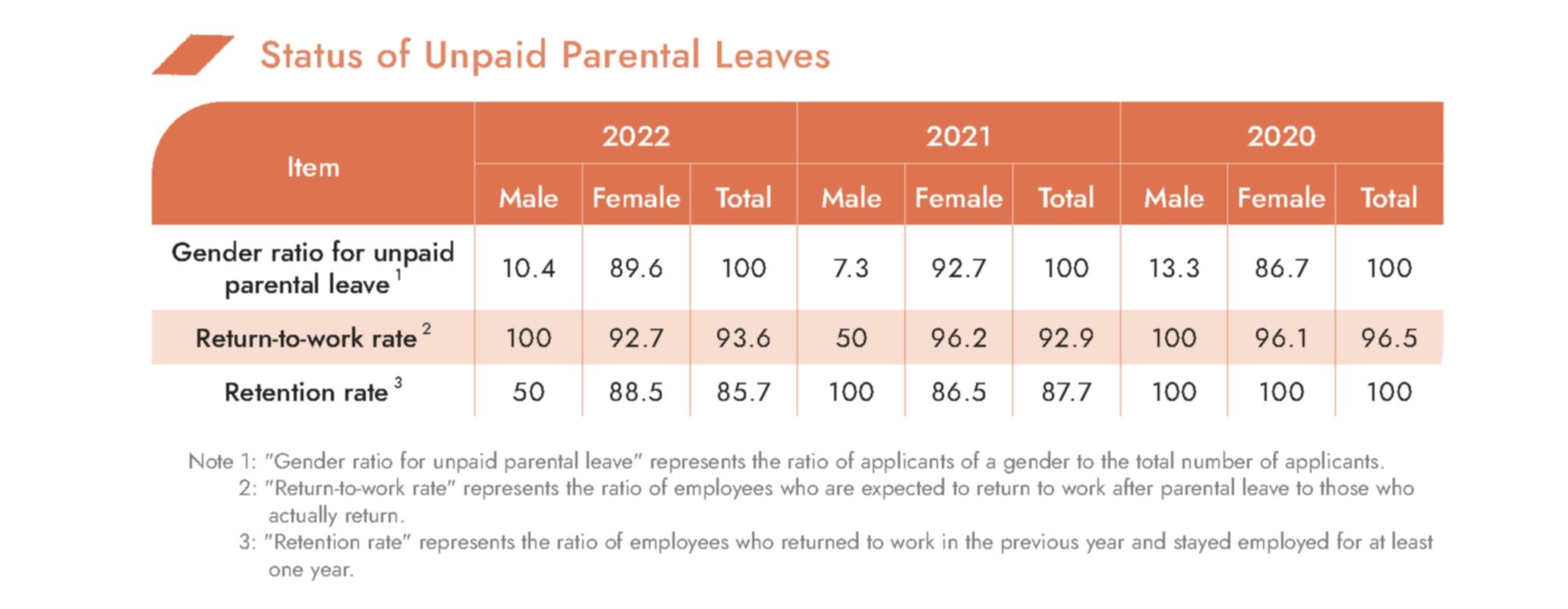 Status of Unpaid Parental Leaves

| Item | 2022 | | | 2021 | | | 2020 | | |
|---|---|---|---|---|---|---|---|---|---|
| | Male | Female | Total | Male | Female | Total | Male | Female | Total |
| Gender ratio for unpaid parental leave $^1$ | 10.4 | 89.6 | 100 | 7.3 | 92.7 | 100 | 13.3 | 86.7 | 100 |
| Return-to-work rate $^2$ | 100 | 92.7 | 93.6 | 50 | 96.2 | 92.9 | 100 | 96.1 | 96.5 |
| Retention rate $^3$ | 50 | 88.5 | 85.7 | 100 | 86.5 | 87.7 | 100 | 100 | 100 |

Note 1: "Gender ratio for unpaid parental leave" represents the ratio of applicants of a gender to the total number of applicants.
2: "Return-to-work rate" represents the ratio of employees who are expected to return to work after parental leave to those who actually return.
3: "Retention rate" represents the ratio of employees who returned to work in the previous year and stayed employed for at least one year.